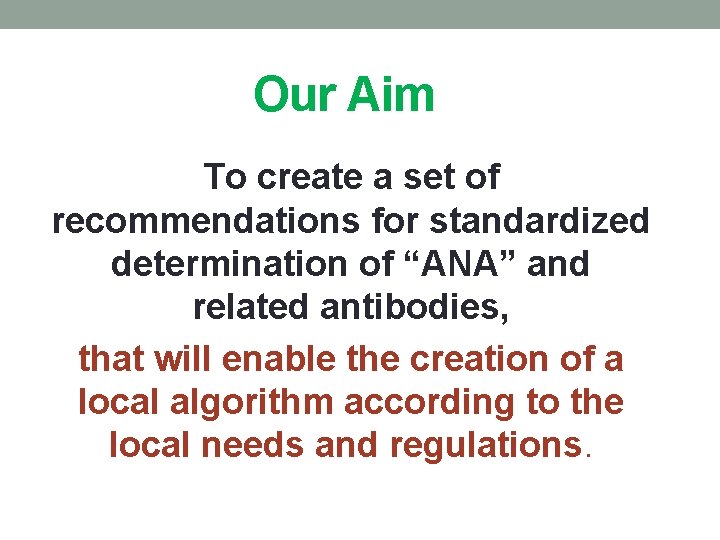 Our Aim

To create a set of recommendations for standardized determination of “ANA” and related antibodies,

that will enable the creation of a local algorithm according to the local needs and regulations.